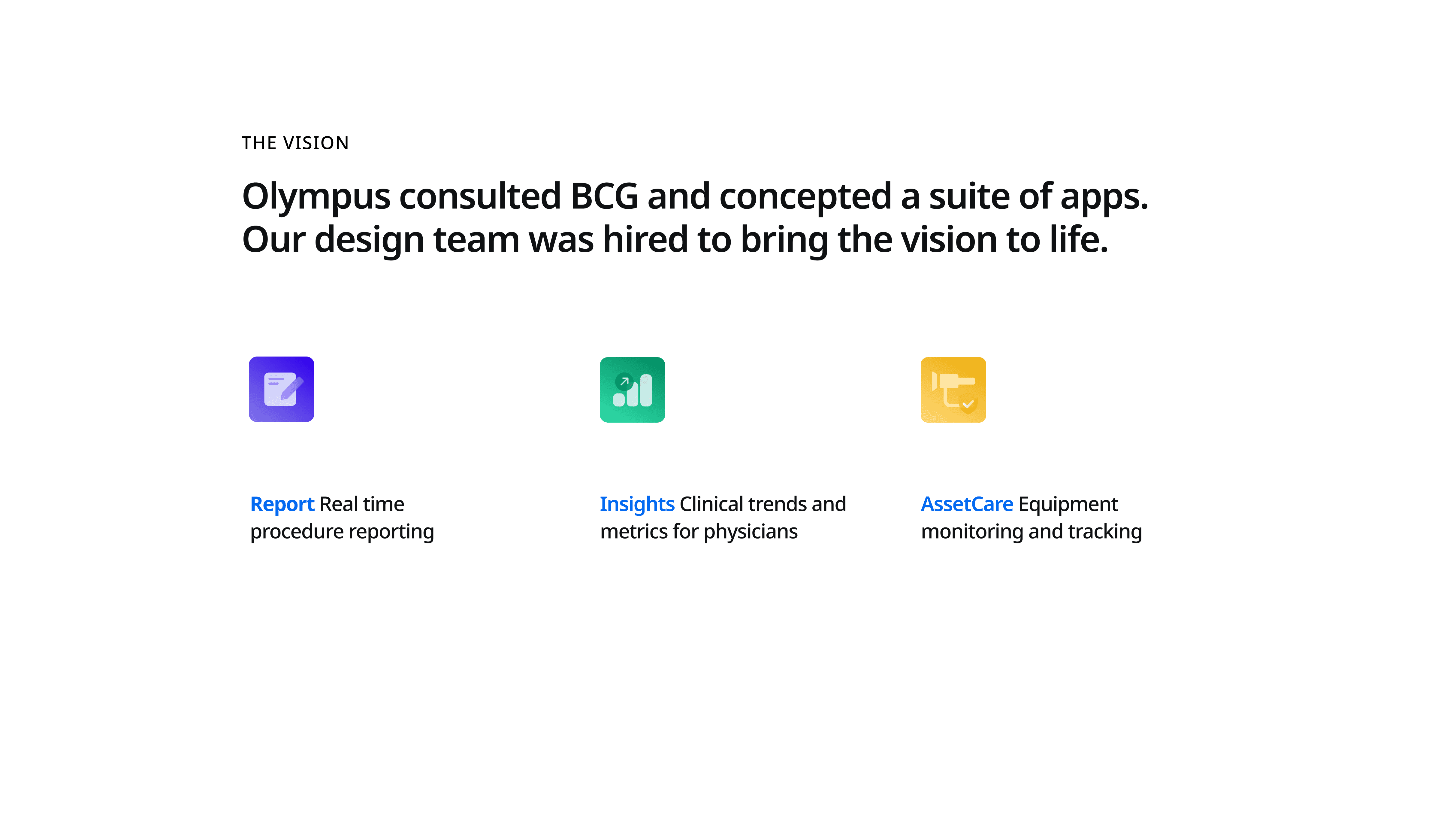 THE VISION

Olympus consulted BCG and concepted a suite of apps. Our design team was hired to bring the vision to life.

Report Real time procedure reporting

Insights Clinical trends and metrics for physicians

AssetCare Equipment monitoring and tracking